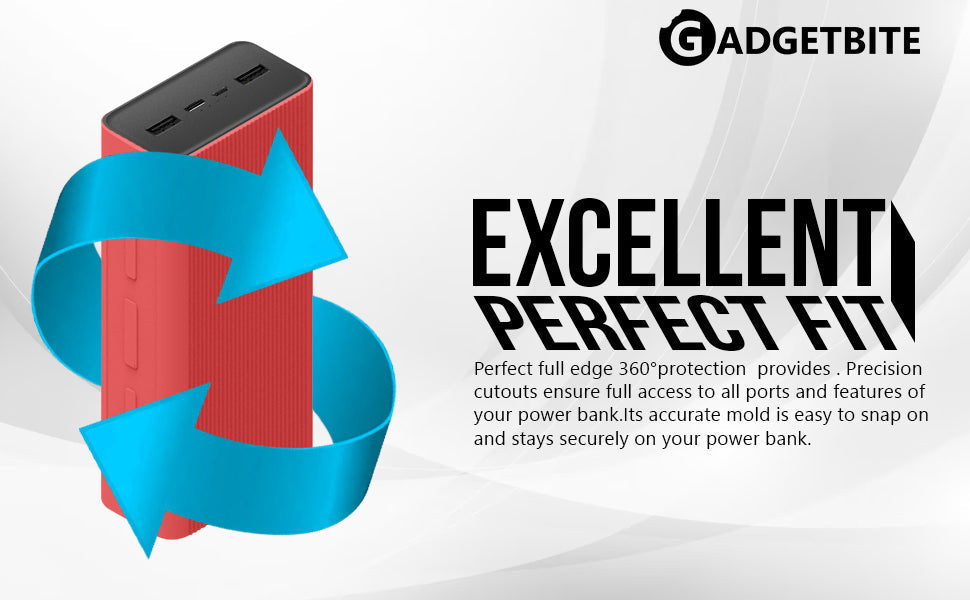 GADGETBITE

EXCELLENT
PERFECT FIT

Perfect full edge 360°protection provides . Precision cutouts ensure full access to all ports and features of your power bank.Its accurate mold is easy to snap on and stays securely on your power bank.